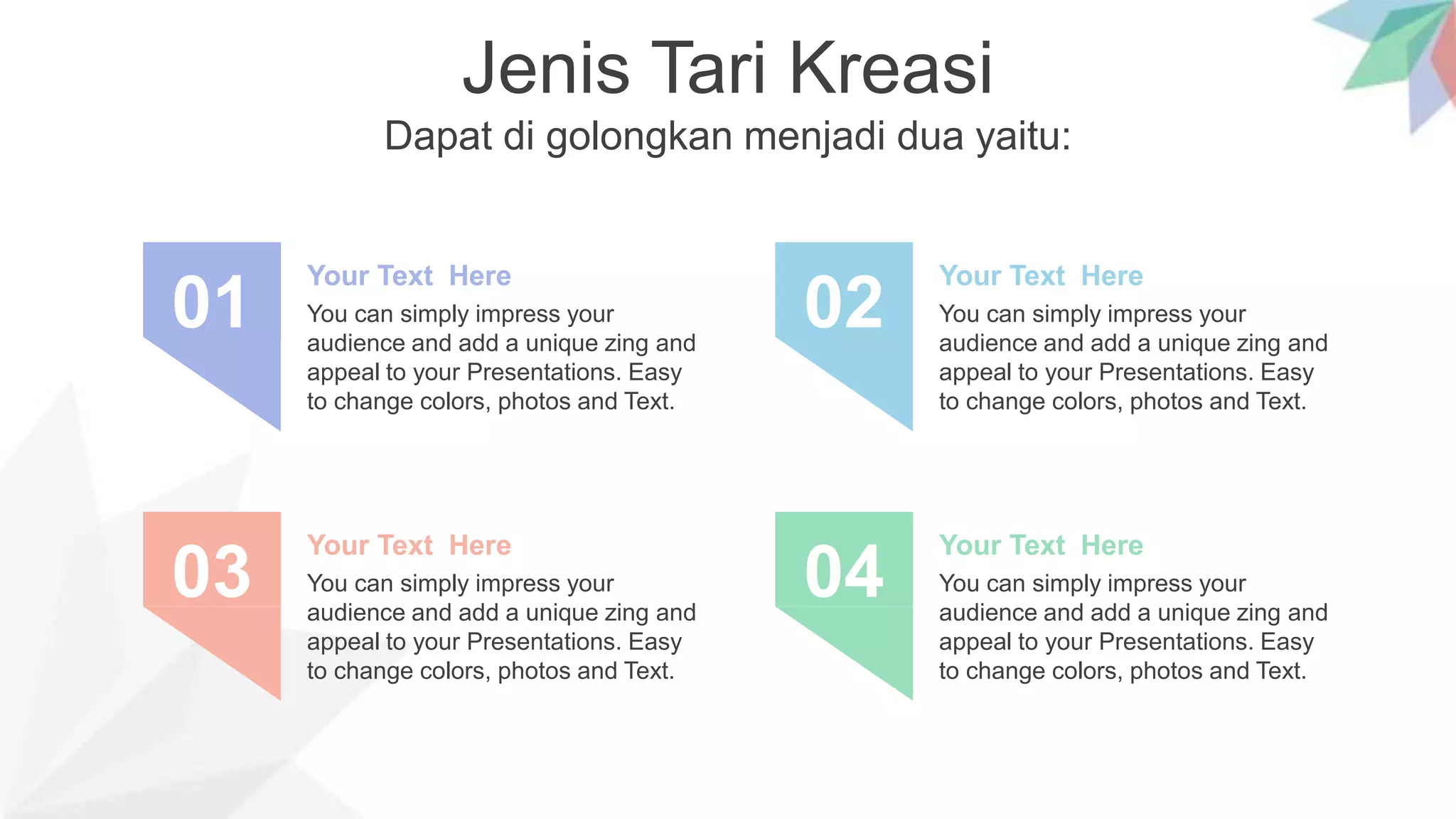 Jenis Tari Kreasi
Dapat di golongkan menjadi dua yaitu:

01
Your Text Here
You can simply impress your audience and add a unique zing and appeal to your Presentations. Easy to change colors, photos and Text.

02
Your Text Here
You can simply impress your audience and add a unique zing and appeal to your Presentations. Easy to change colors, photos and Text.

03
Your Text Here
You can simply impress your audience and add a unique zing and appeal to your Presentations. Easy to change colors, photos and Text.

04
Your Text Here
You can simply impress your audience and add a unique zing and appeal to your Presentations. Easy to change colors, photos and Text.